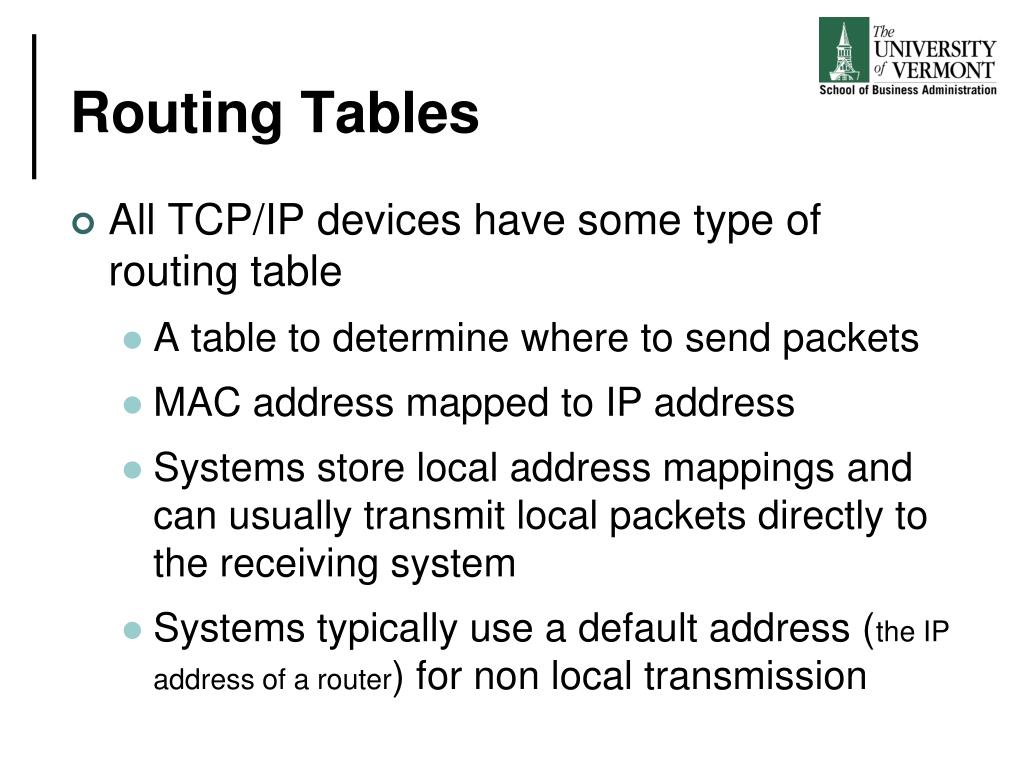 The UNIVERSITY of VERMONT
School of Business Administration

Routing Tables

All TCP/IP devices have some type of routing table

A table to determine where to send packets

MAC address mapped to IP address

Systems store local address mappings and can usually transmit local packets directly to the receiving system

Systems typically use a default address (the IP address of a router) for non local transmission